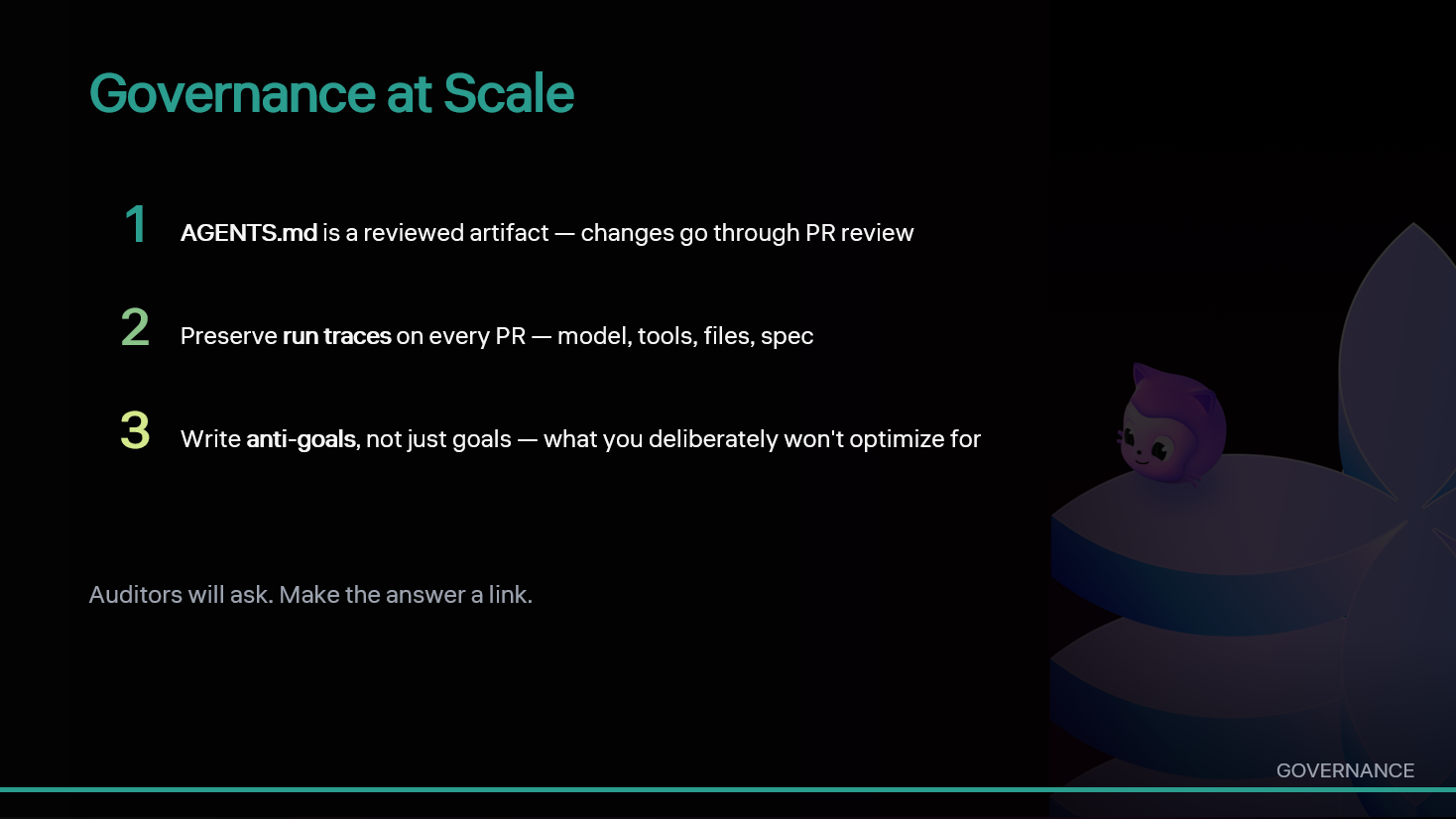 Governance at Scale

1 AGENTS.md is a reviewed artifact — changes go through PR review

2 Preserve run traces on every PR — model, tools, files, spec

3 Write anti-goals, not just goals — what you deliberately won't optimize for

Auditors will ask. Make the answer a link.

GOVERNANCE